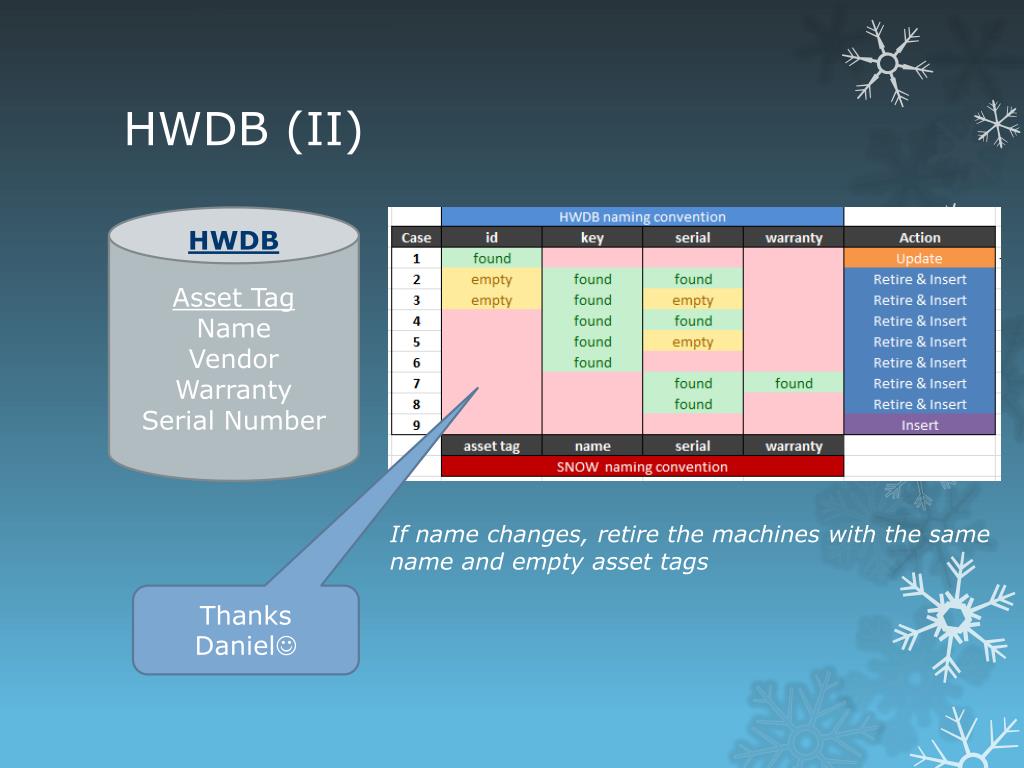 HWDB (II)

HWDB

Asset Tag
Name
Vendor
Warranty
Serial Number

| | HWDB naming convention | | | | |
|---|---|---|---|---|---|
| Case | id | key | serial | warranty | Action |
| 1 | found | | | | Update |
| 2 | empty | found | found | | Retire & Insert |
| 3 | empty | found | empty | | Retire & Insert |
| 4 | | found | found | | Retire & Insert |
| 5 | | found | empty | | Retire & Insert |
| 6 | | found | | | Retire & Insert |
| 7 | | | found | found | Retire & Insert |
| 8 | | | found | | Retire & Insert |
| 9 | | | | | Insert |
| | asset tag | name | serial | warranty | |
| | SNOW naming convention | | | | |

If name changes, retire the machines with the same name and empty asset tags

Thanks
Daniel☺